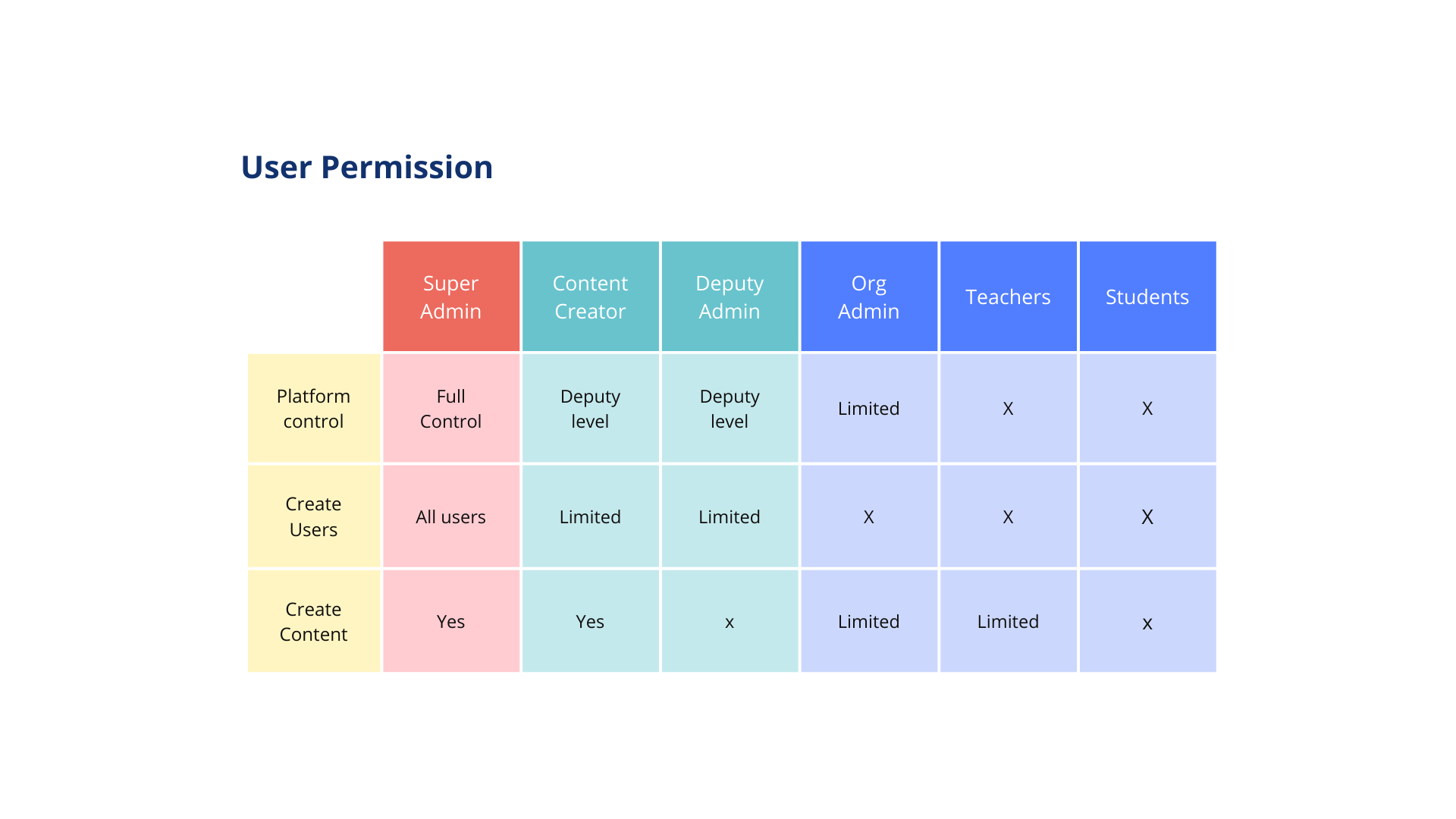 User Permission

| | Super Admin | Content Creator | Deputy Admin | Org Admin | Teachers | Students |
|---|---|---|---|---|---|---|
| Platform control | Full Control | Deputy level | Deputy level | Limited | X | X |
| Create Users | All users | Limited | Limited | X | X | X |
| Create Content | Yes | Yes | x | Limited | Limited | x |